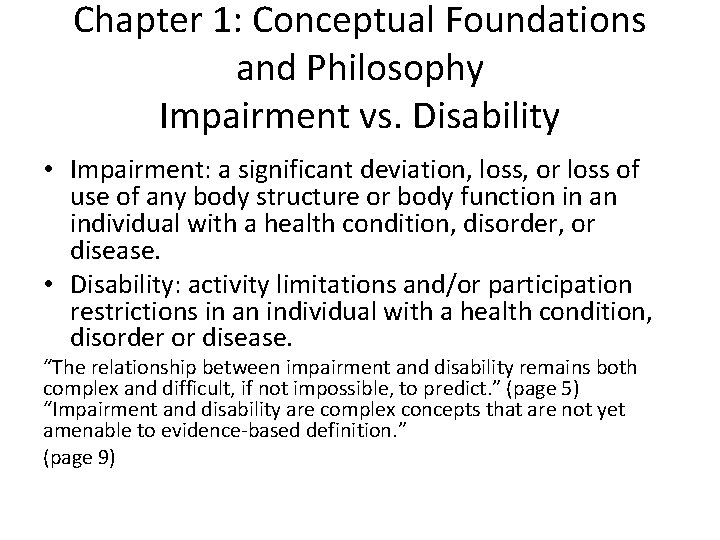 Chapter 1: Conceptual Foundations and Philosophy
Impairment vs. Disability

• Impairment: a significant deviation, loss, or loss of use of any body structure or body function in an individual with a health condition, disorder, or disease.
• Disability: activity limitations and/or participation restrictions in an individual with a health condition, disorder or disease.

"The relationship between impairment and disability remains both complex and difficult, if not impossible, to predict." (page 5)
"Impairment and disability are complex concepts that are not yet amenable to evidence-based definition."
(page 9)